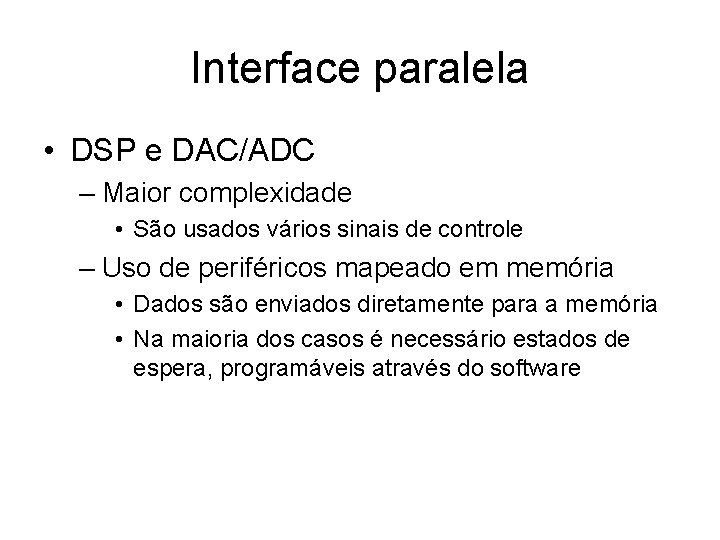 Interface paralela

• DSP e DAC/ADC
– Maior complexidade
• São usados vários sinais de controle
– Uso de periféricos mapeado em memória
• Dados são enviados diretamente para a memória
• Na maioria dos casos é necessário estados de espera, programáveis através do software